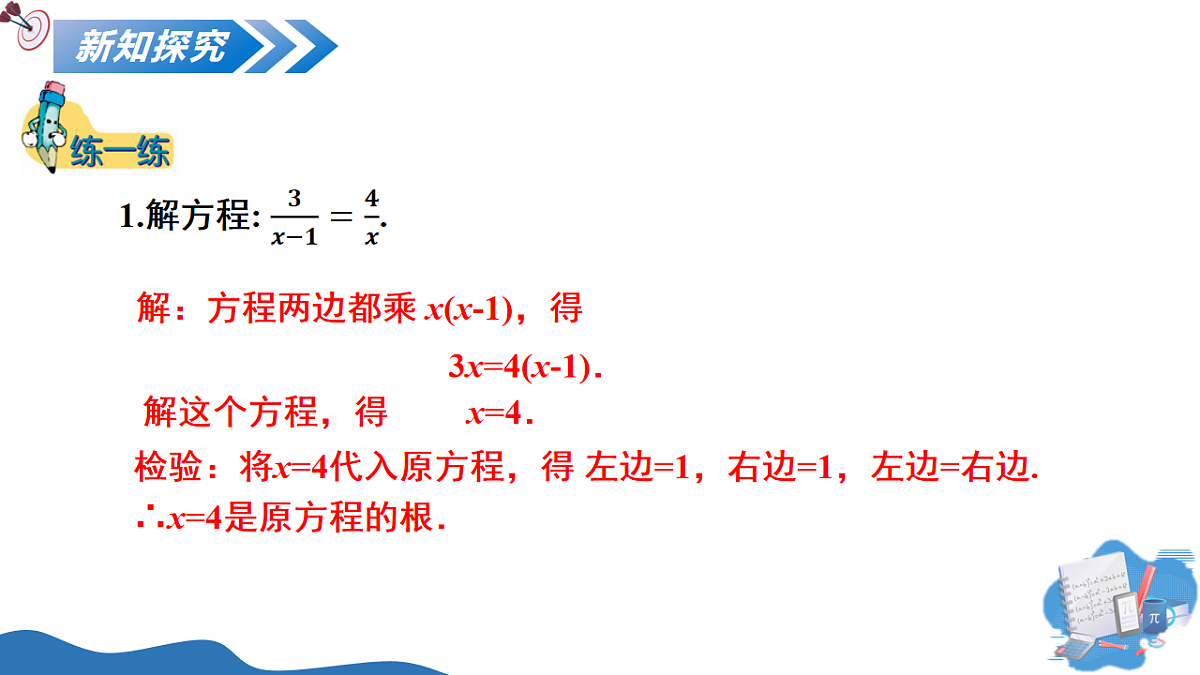 新知探究

练一练

1.解方程: $\frac{3}{x-1}=\frac{4}{x}$.

解：方程两边都乘 $x(x-1)$，得

$3x=4(x-1)$.

解这个方程，得 $x=4$.

检验：将$x=4$代入原方程，得 左边=1，右边=1，左边=右边.

∴$x=4$是原方程的根.